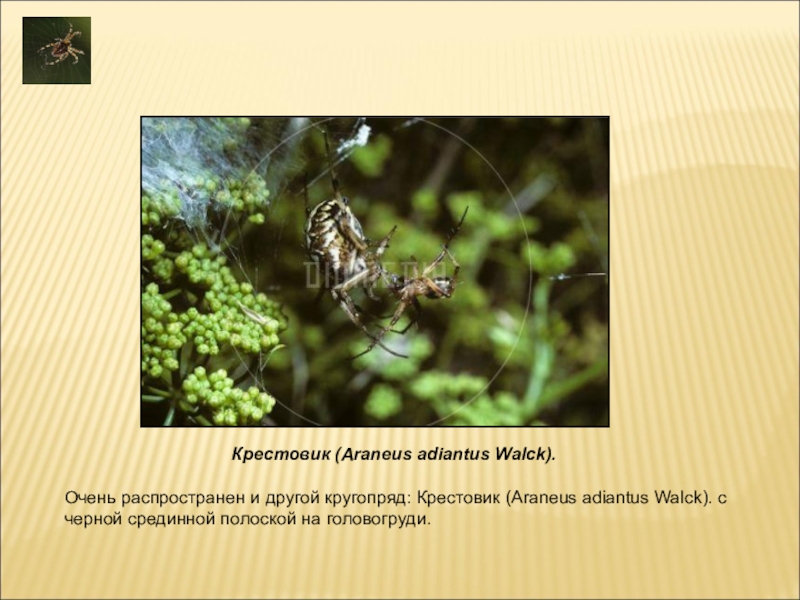 Крестовик (Araneus adiantus Walck).

Очень распространен и другой кругопряд: Крестовик (Araneus adiantus Walck). с черной срединной полоской на головогруди.